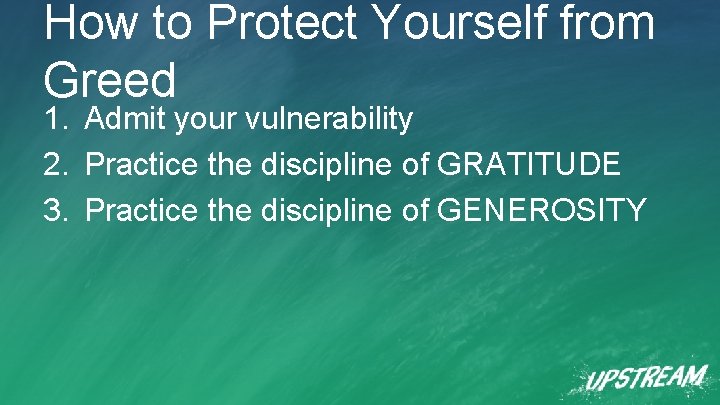 How to Protect Yourself from Greed

1. Admit your vulnerability
2. Practice the discipline of GRATITUDE
3. Practice the discipline of GENEROSITY

UPSTREAM